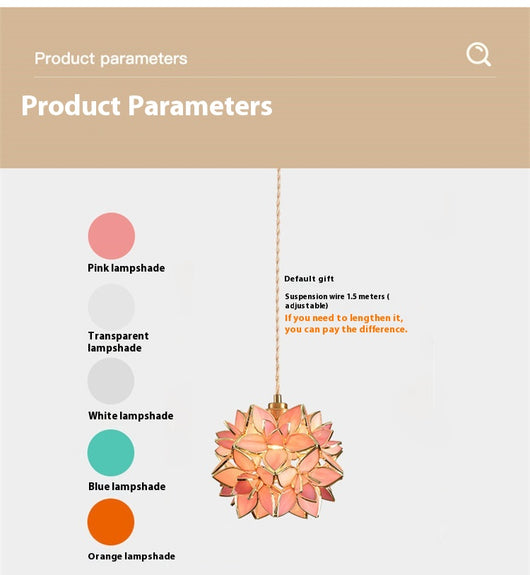 Product parameters

Product Parameters

Pink lampshade

Transparent lampshade

White lampshade

Blue lampshade

Orange lampshade

Default gift

Suspension wire 1.5 meters ( adjustable)

If you need to lengthen it, you can pay the difference.